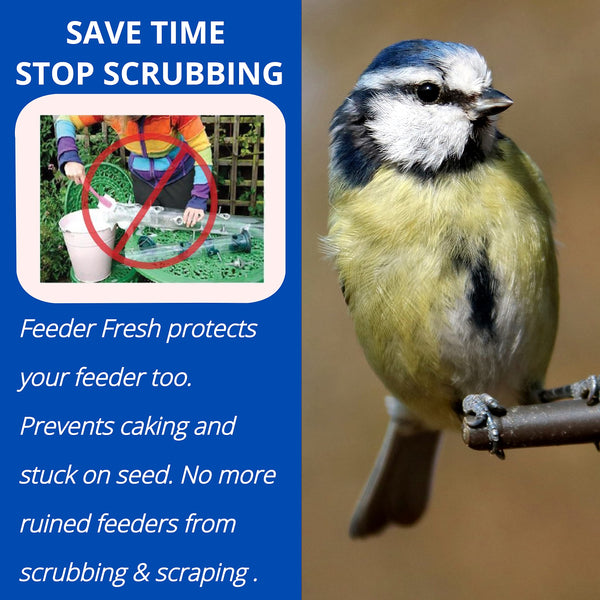 SAVE TIME
STOP SCRUBBING

Feeder Fresh protects your feeder too. Prevents caking and stuck on seed. No more ruined feeders from scrubbing & scraping .